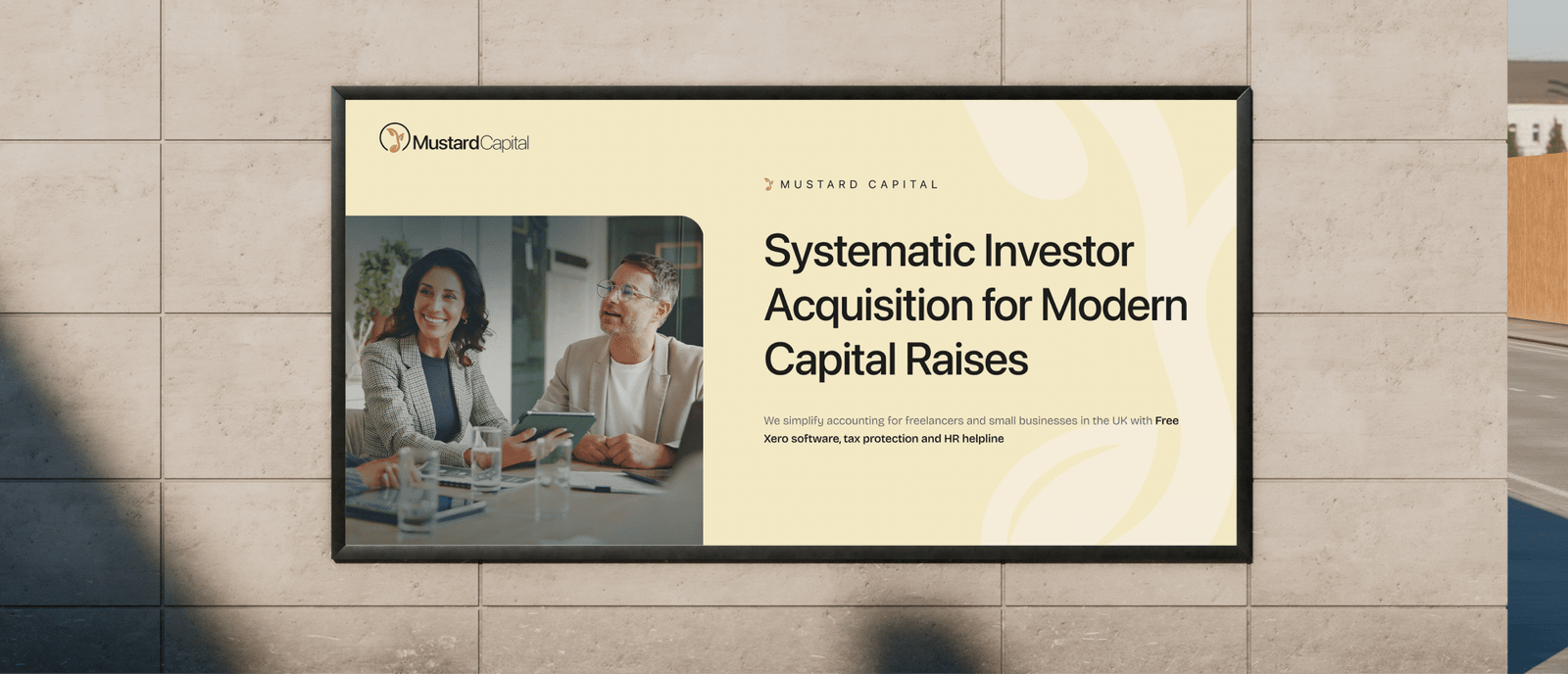 MustardCapital

MUSTARD CAPITAL

Systematic Investor Acquisition for Modern Capital Raises

We simplify accounting for freelancers and small businesses in the UK with Free Xero software, tax protection and HR helpline